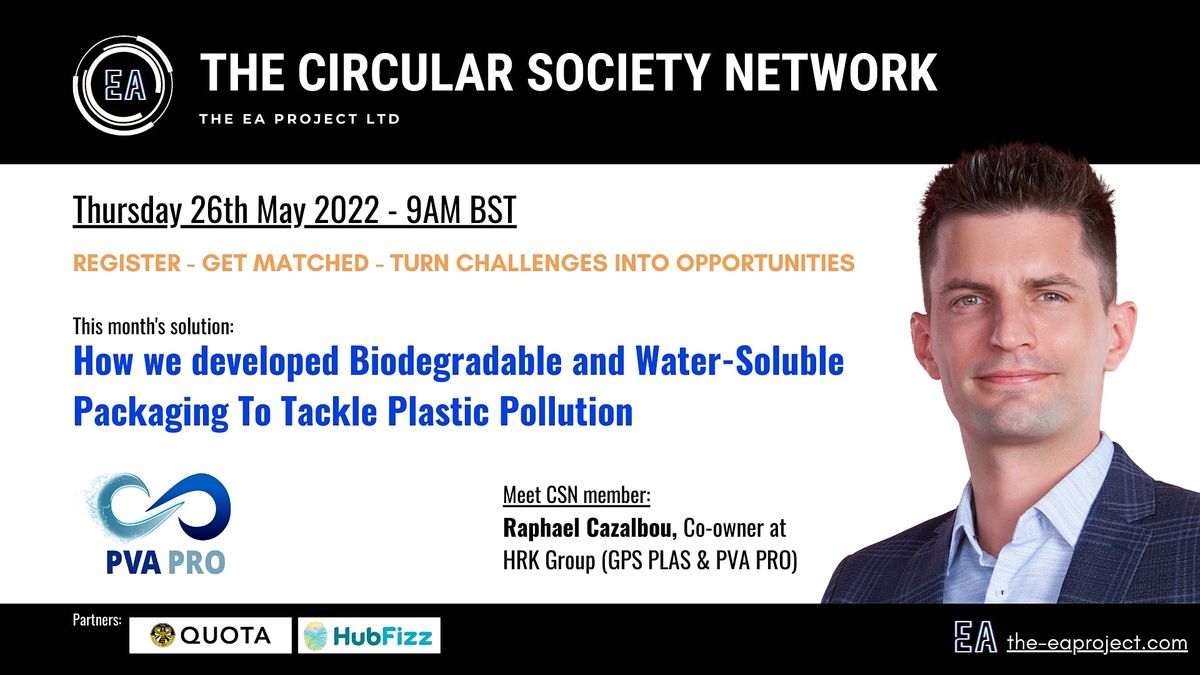 EA

THE CIRCULAR SOCIETY NETWORK

THE EA PROJECT LTD

Thursday 26th May 2022 - 9AM BST

REGISTER - GET MATCHED - TURN CHALLENGES INTO OPPORTUNITIES

This month's solution:

How we developed Biodegradable and Water-Soluble Packaging To Tackle Plastic Pollution

PVA PRO

Meet CSN member:

Raphael Cazalbou, Co-owner at HRK Group (GPS PLAS & PVA PRO)

Partners:

QUOTA

HubFizz

EA the-eaproject.com